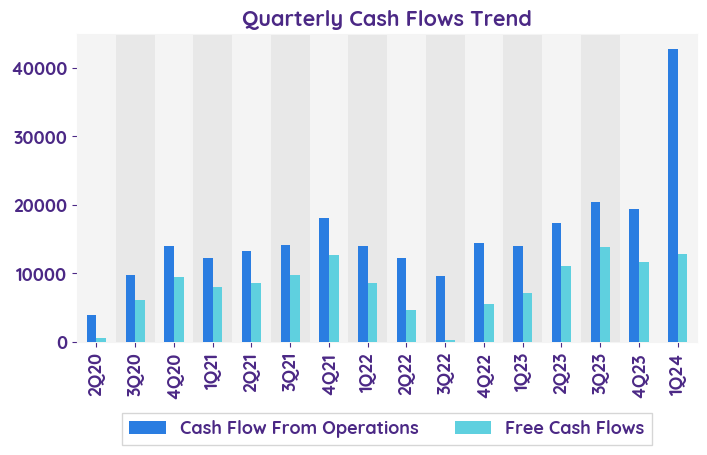 Quarterly Cash Flows Trend

40000
30000
20000
10000
0

2Q20
3Q20
4Q20
1Q21
2Q21
3Q21
4Q21
1Q22
2Q22
3Q22
4Q22
1Q23
2Q23
3Q23
4Q23
1Q24

Cash Flow From Operations
Free Cash Flows